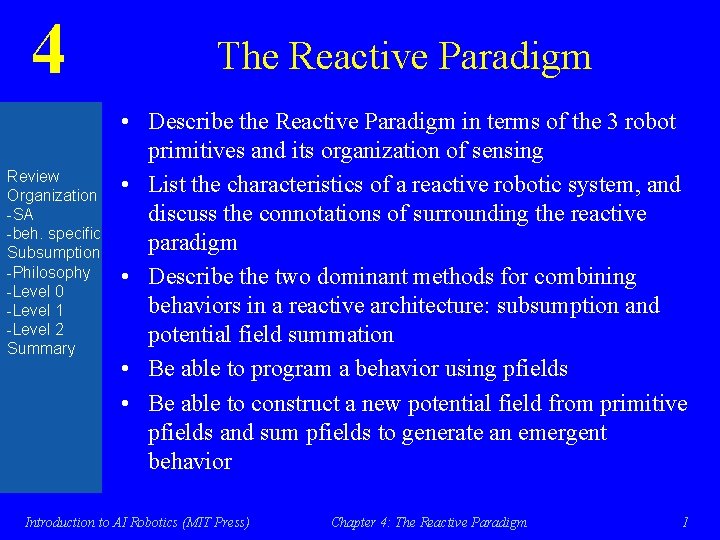 4

The Reactive Paradigm

Review
Organization
-SA
-beh. specific
Subsumption
-Philosophy
-Level 0
-Level 1
-Level 2
Summary

• Describe the Reactive Paradigm in terms of the 3 robot primitives and its organization of sensing

• List the characteristics of a reactive robotic system, and discuss the connotations of surrounding the reactive paradigm

• Describe the two dominant methods for combining behaviors in a reactive architecture: subsumption and potential field summation

• Be able to program a behavior using pfields

• Be able to construct a new potential field from primitive pfields and sum pfields to generate an emergent behavior

Introduction to AI Robotics (MIT Press)

Chapter 4: The Reactive Paradigm

1